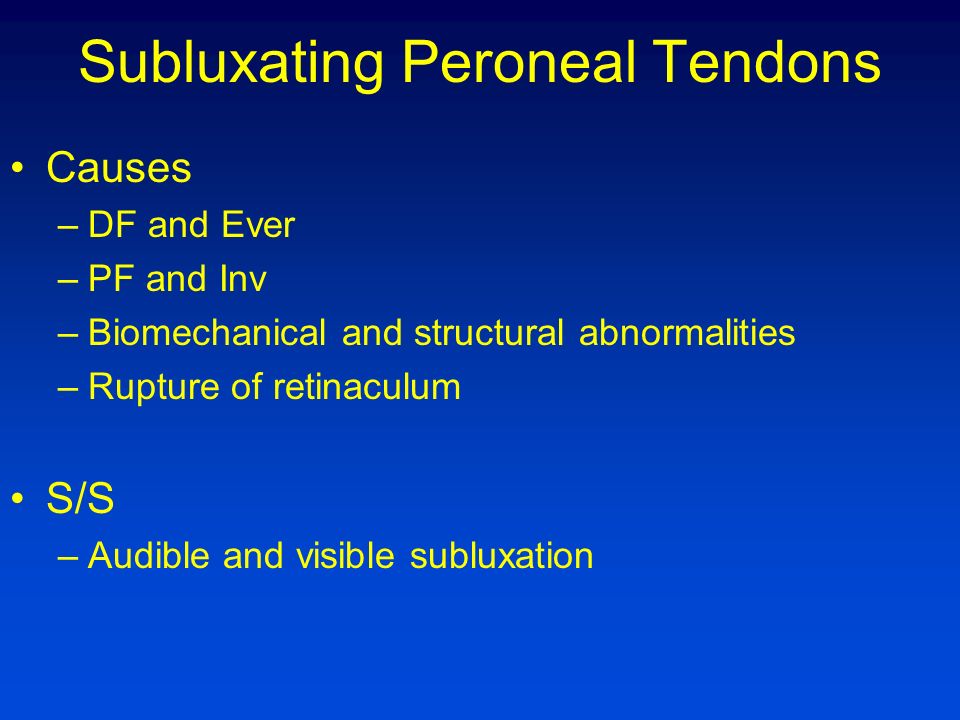 Subluxating Peroneal Tendons

• Causes
– DF and Ever
– PF and Inv
– Biomechanical and structural abnormalities
– Rupture of retinaculum

• S/S
– Audible and visible subluxation